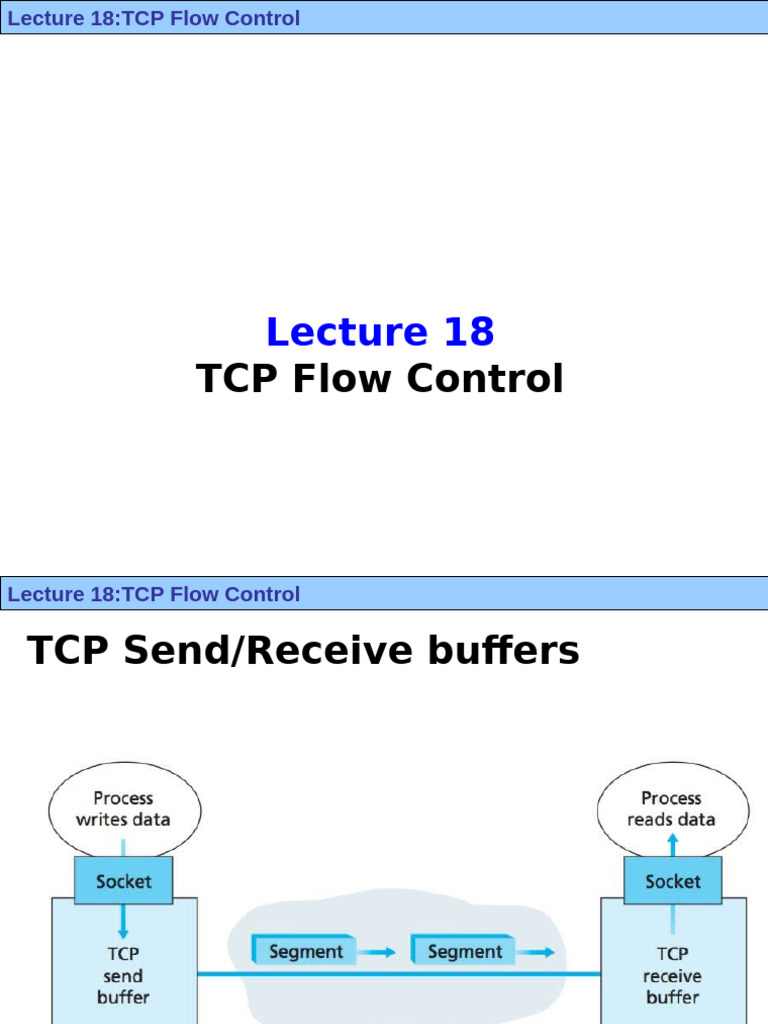 Lecture 18:TCP Flow Control

Lecture 18
TCP Flow Control

Lecture 18:TCP Flow Control

TCP Send/Receive buffers

Process writes data

Socket

TCP send buffer

Segment

Segment

Process reads data

Socket

TCP receive buffer